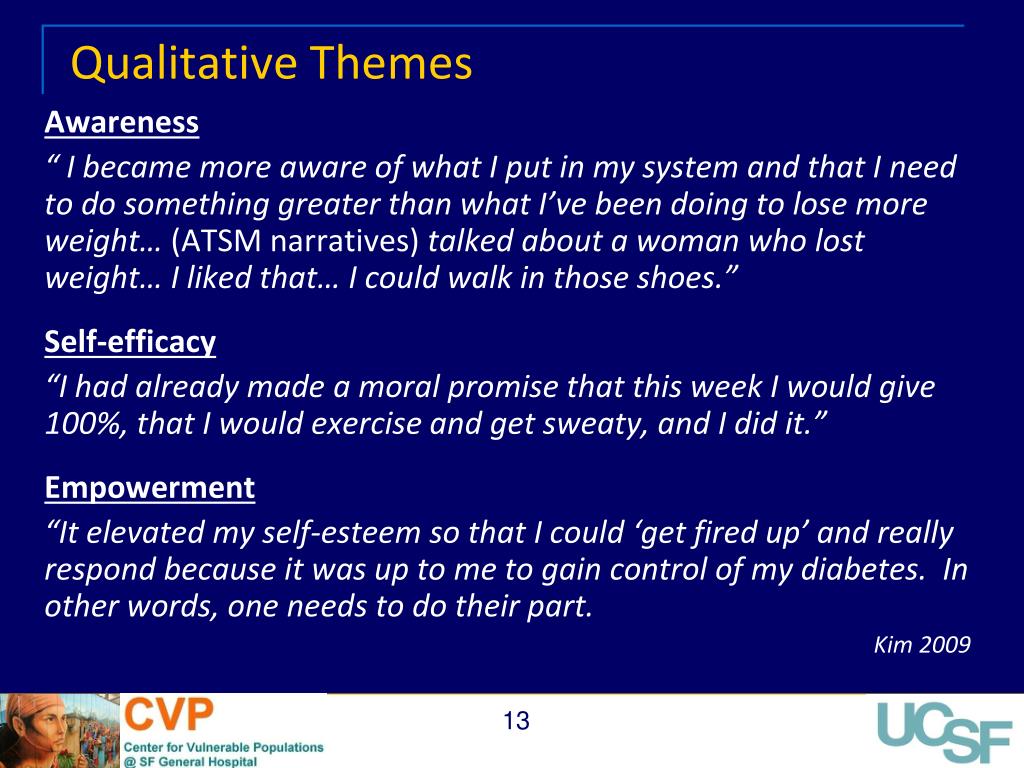 Qualitative Themes

Awareness

“ I became more aware of what I put in my system and that I need to do something greater than what I’ve been doing to lose more weight… (ATSM narratives) talked about a woman who lost weight… I liked that… I could walk in those shoes.”

Self-efficacy

“I had already made a moral promise that this week I would give 100%, that I would exercise and get sweaty, and I did it.”

Empowerment

“It elevated my self-esteem so that I could ‘get fired up’ and really respond because it was up to me to gain control of my diabetes. In other words, one needs to do their part.

Kim 2009

CVP
Center for Vulnerable Populations @ SF General Hospital

13

UCSF